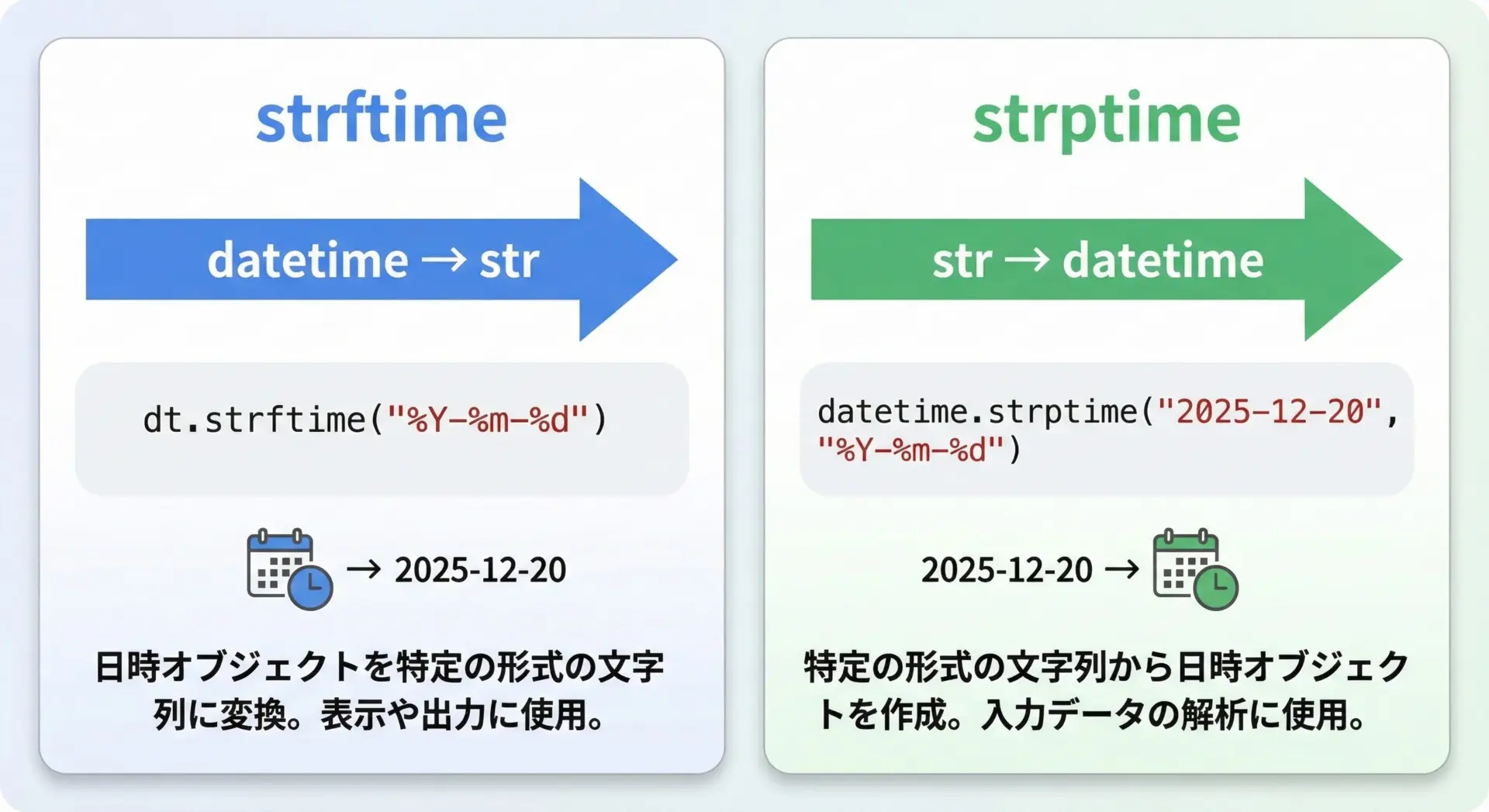 strftime

datetime → str

dt.strftime("%Y-%m-%d")

→ 2025-12-20

日時オブジェクトを特定の形式の文字列に変換。表示や出力に使用。

strptime

str → datetime

datetime.strptime("2025-12-20", "%Y-%m-%d")

2025-12-20 →

特定の形式の文字列から日時オブジェクトを作成。入力データの解析に使用。